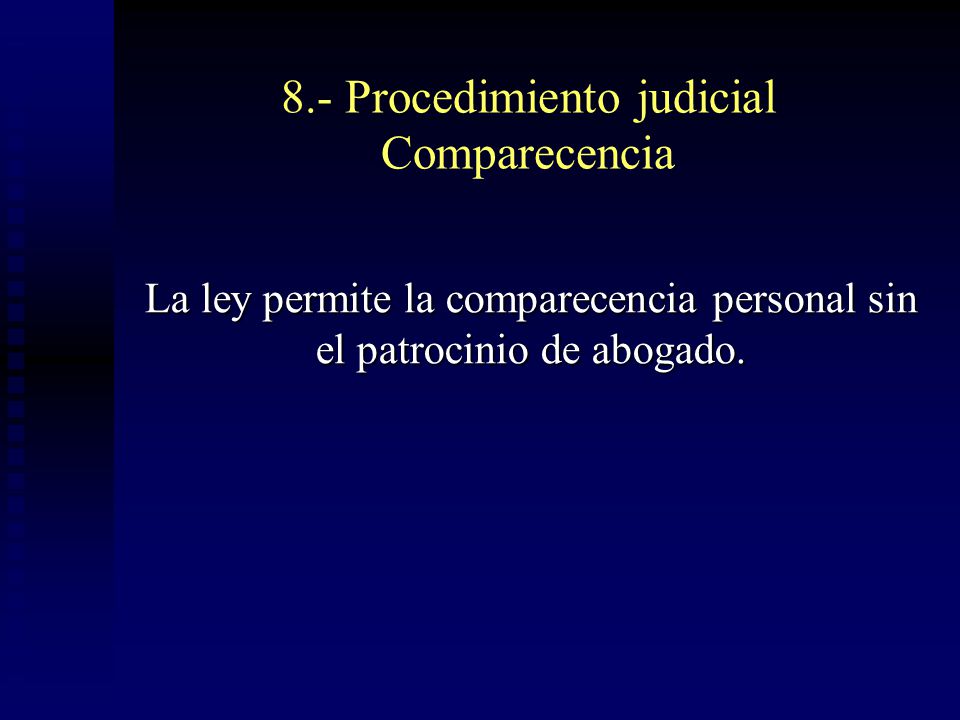 8.- Procedimiento judicial
Comparecencia

La ley permite la comparecencia personal sin el patrocinio de abogado.